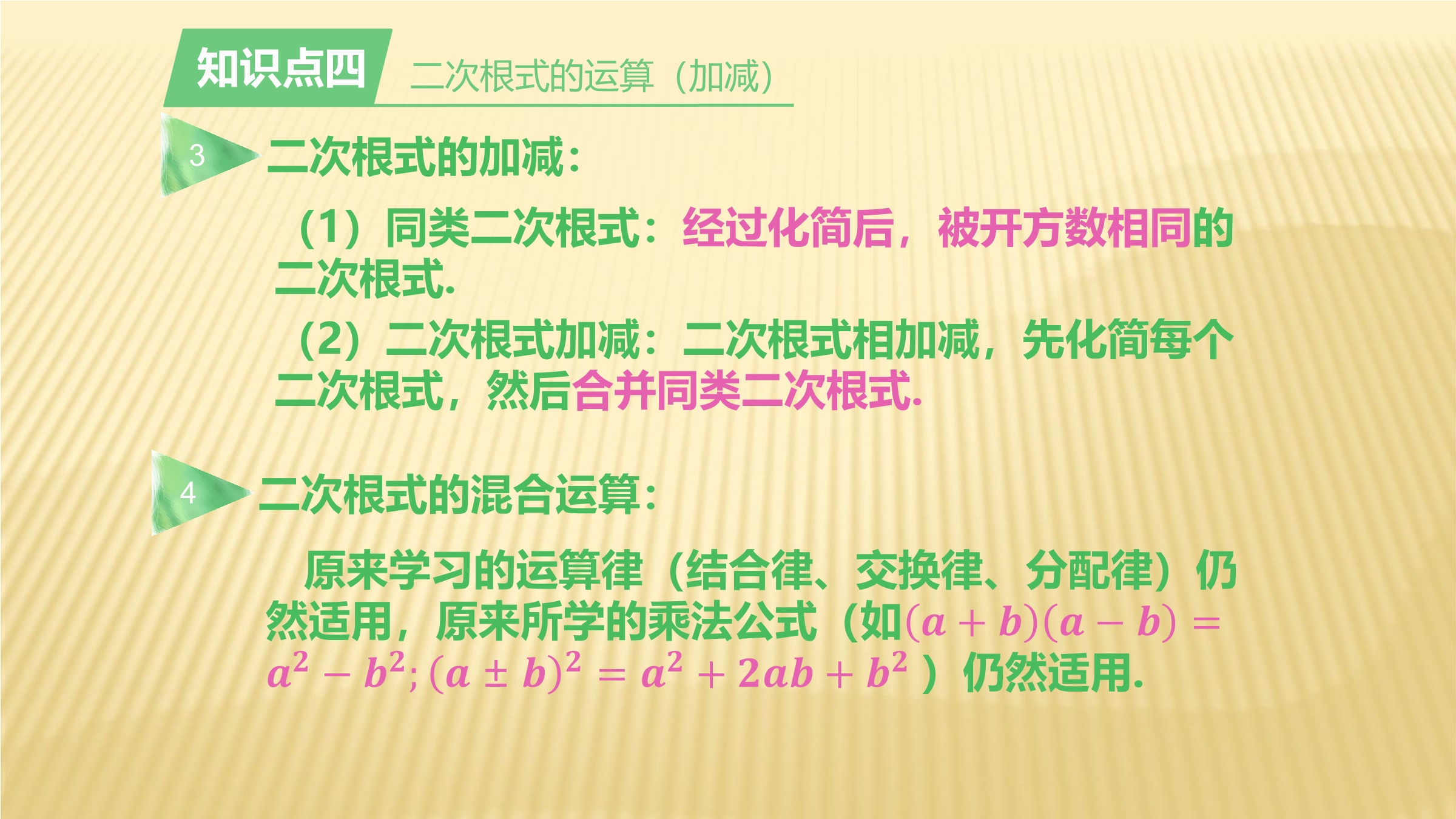 知识点四 二次根式的运算（加减）

3 二次根式的加减：

（1）同类二次根式：经过化简后，被开方数相同的二次根式.

（2）二次根式加减：二次根式相加减，先化简每个二次根式，然后合并同类二次根式.

4 二次根式的混合运算：

原来学习的运算律（结合律、交换律、分配律）仍然适用，原来所学的乘法公式（如$(a+b)(a-b)=a^2-b^2$; $(a\pm b)^2=a^2+2ab+b^2$）仍然适用.